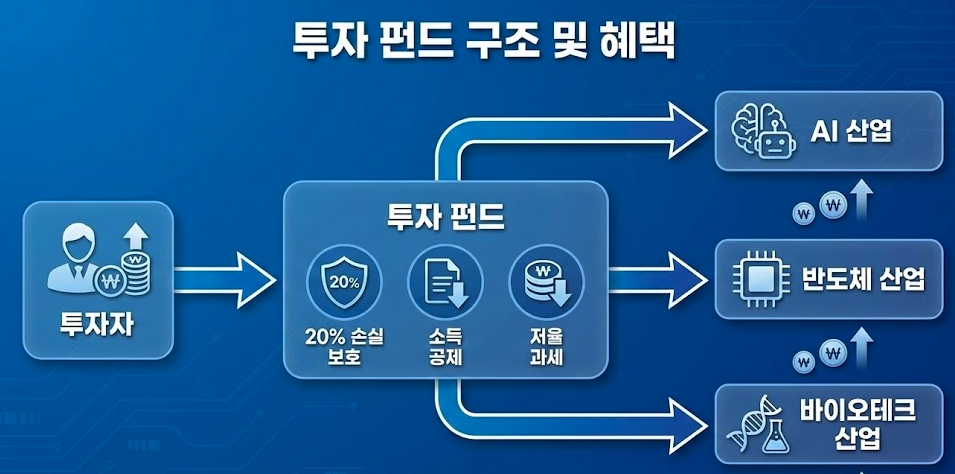 투자 펀드 구조 및 혜택

투자자

투자 펀드

20%

20% 손실 보호

소득 공제

저율 과세

AI 산업

반도체 산업

바이오테크 산업